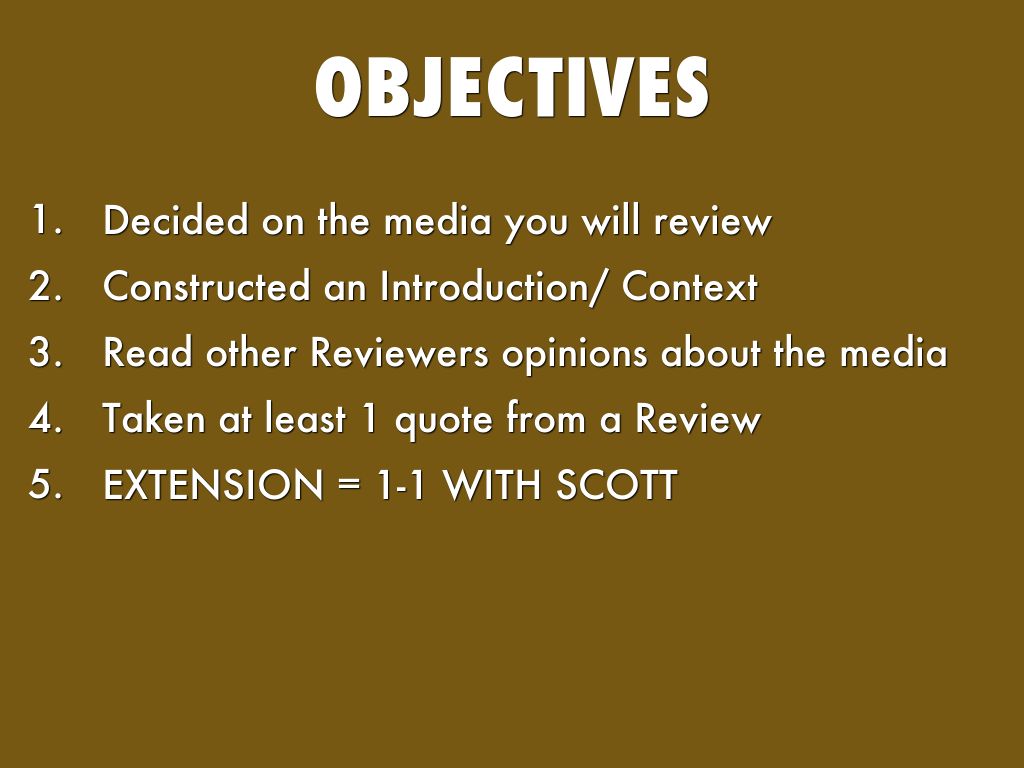 OBJECTIVES

1. Decided on the media you will review
2. Constructed an Introduction/ Context
3. Read other Reviewers opinions about the media
4. Taken at least 1 quote from a Review
5. EXTENSION = 1-1 WITH SCOTT